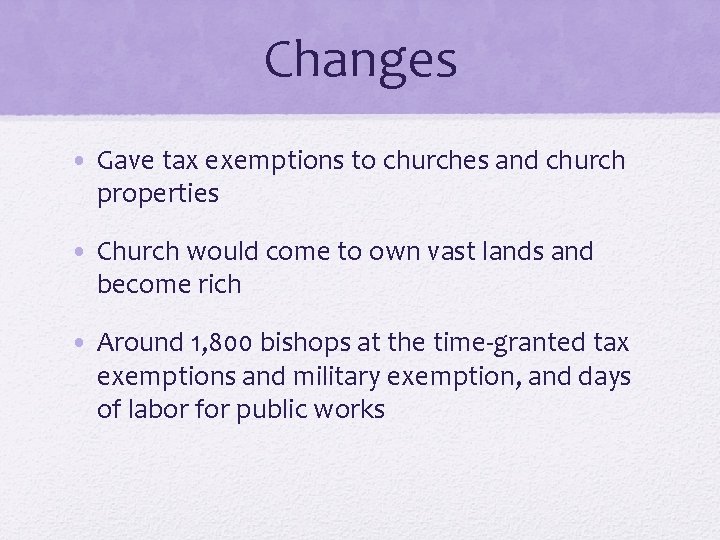 Changes

• Gave tax exemptions to churches and church properties

• Church would come to own vast lands and become rich

• Around 1,800 bishops at the time-granted tax exemptions and military exemption, and days of labor for public works